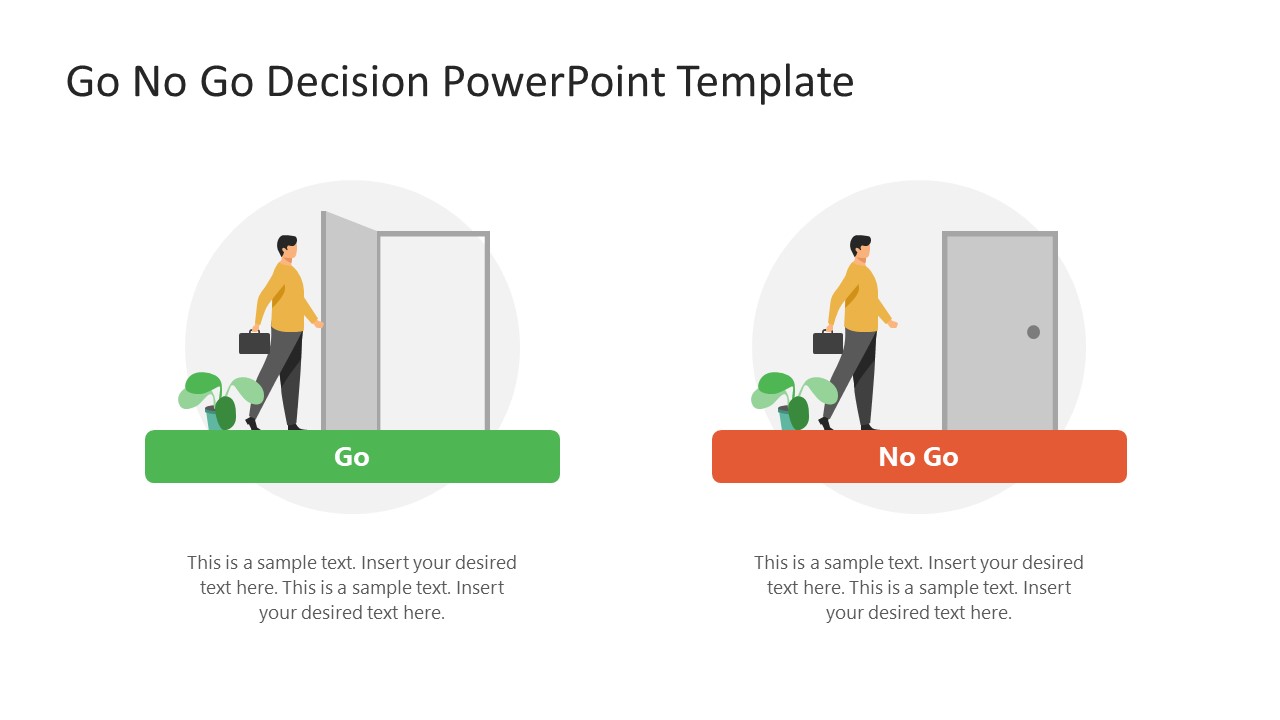 Go No Go Decision PowerPoint Template

Go

This is a sample text. Insert your desired text here. This is a sample text. Insert your desired text here.

No Go

This is a sample text. Insert your desired text here. This is a sample text. Insert your desired text here.